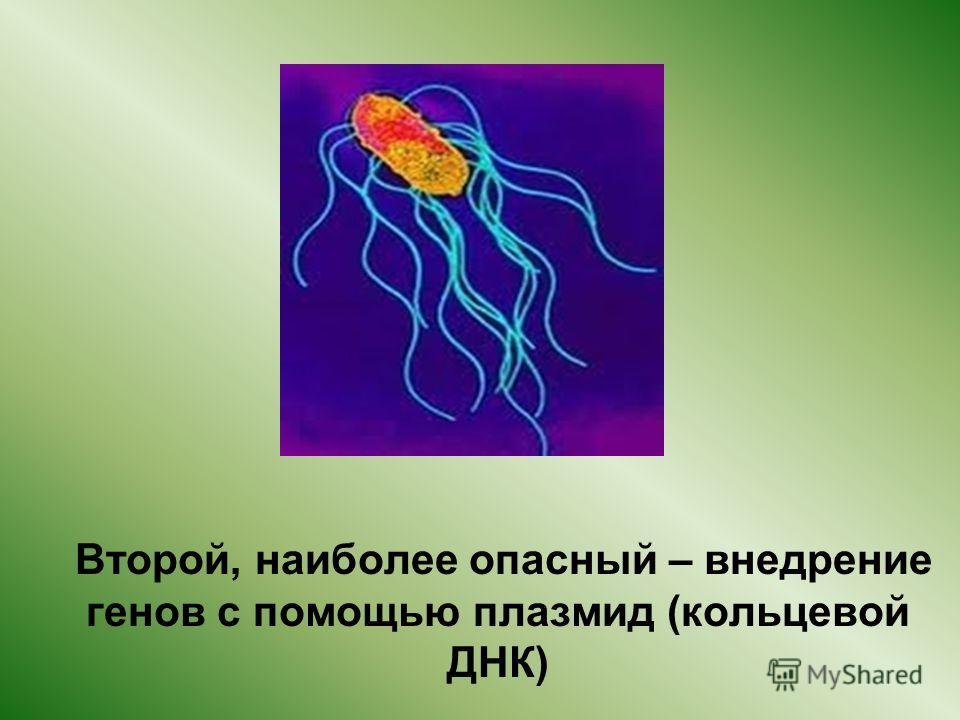 Второй, наиболее опасный – внедрение генов с помощью плазмид (кольцевой ДНК)

MyShared